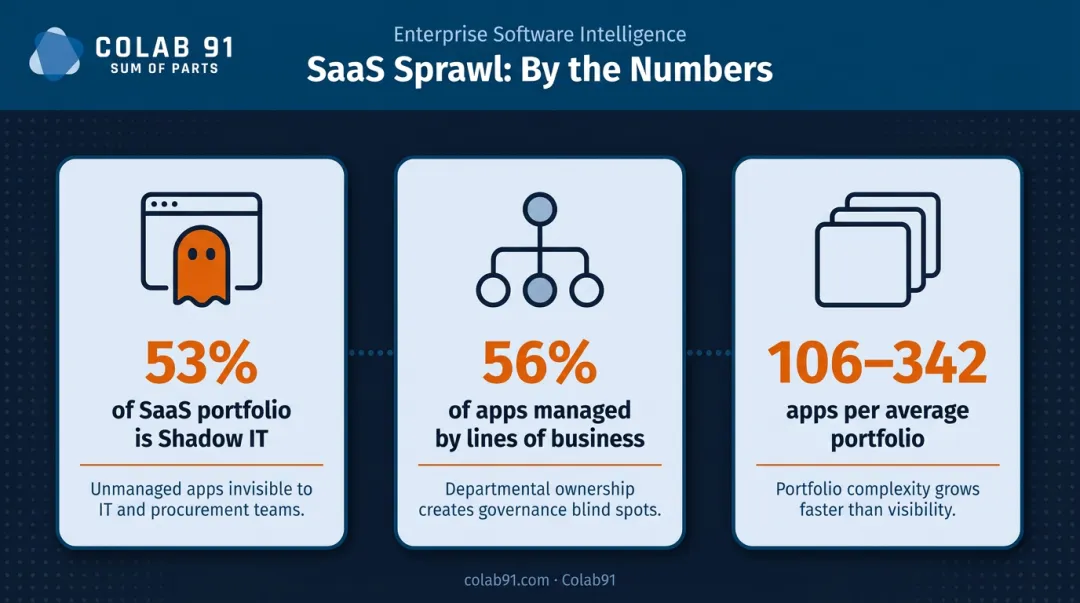 COLAB 91
SUM OF PARTS

Enterprise Software Intelligence
SaaS Sprawl: By the Numbers

53%
of SaaS portfolio is Shadow IT

Unmanaged apps invisible to IT and procurement teams.

56%
of apps managed by lines of business

Departmental ownership creates governance blind spots.

106–342
apps per average portfolio

Portfolio complexity grows faster than visibility.

colab91.com · Colab91